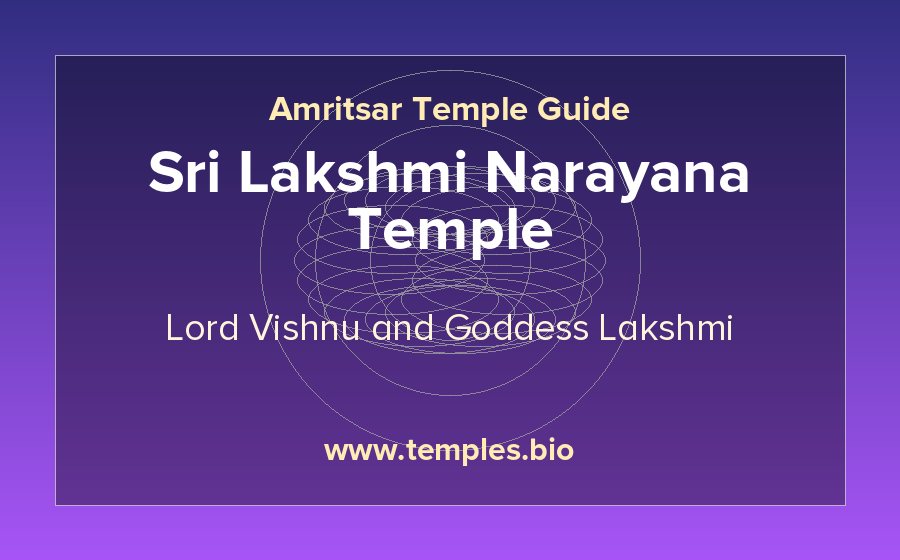 Amritsar Temple Guide

Sri Lakshmi Narayana Temple

Lord Vishnu and Goddess Lakshmi

www.temples.bio